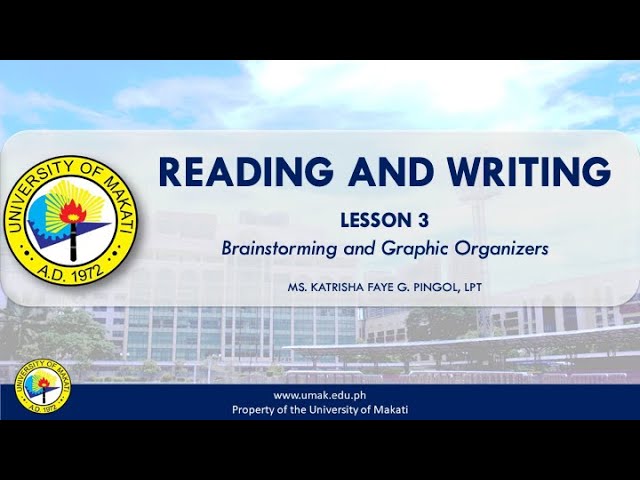 UNIVERSITY OF MAKATI
A.D. 1972

READING AND WRITING

LESSON 3

Brainstorming and Graphic Organizers

MS. KATRISHA FAYE G. PINGOL, LPT

UNIVERSITY OF MAKATI
A.D. 1972

www.umak.edu.ph
Property of the University of Makati